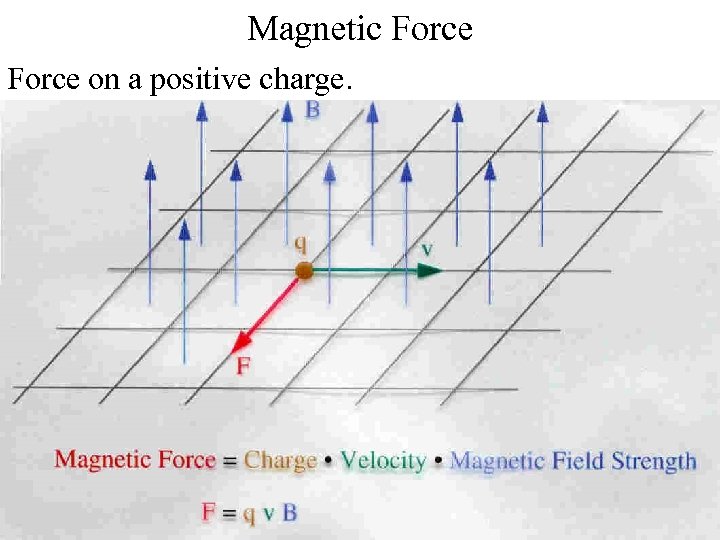 Magnetic Force

Force on a positive charge.

B

q

v

F

Magnetic Force = Charge • Velocity • Magnetic Field Strength

F = q v B